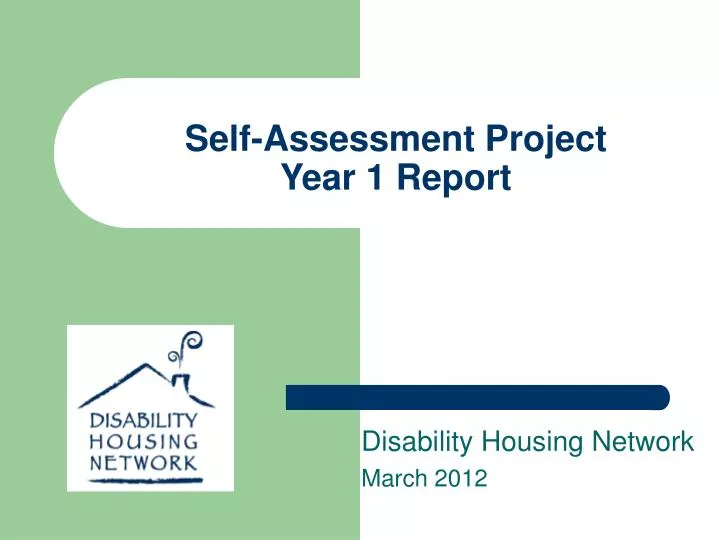 Self-Assessment Project
Year 1 Report

DISABILITY
HOUSING
NETWORK

Disability Housing Network
March 2012